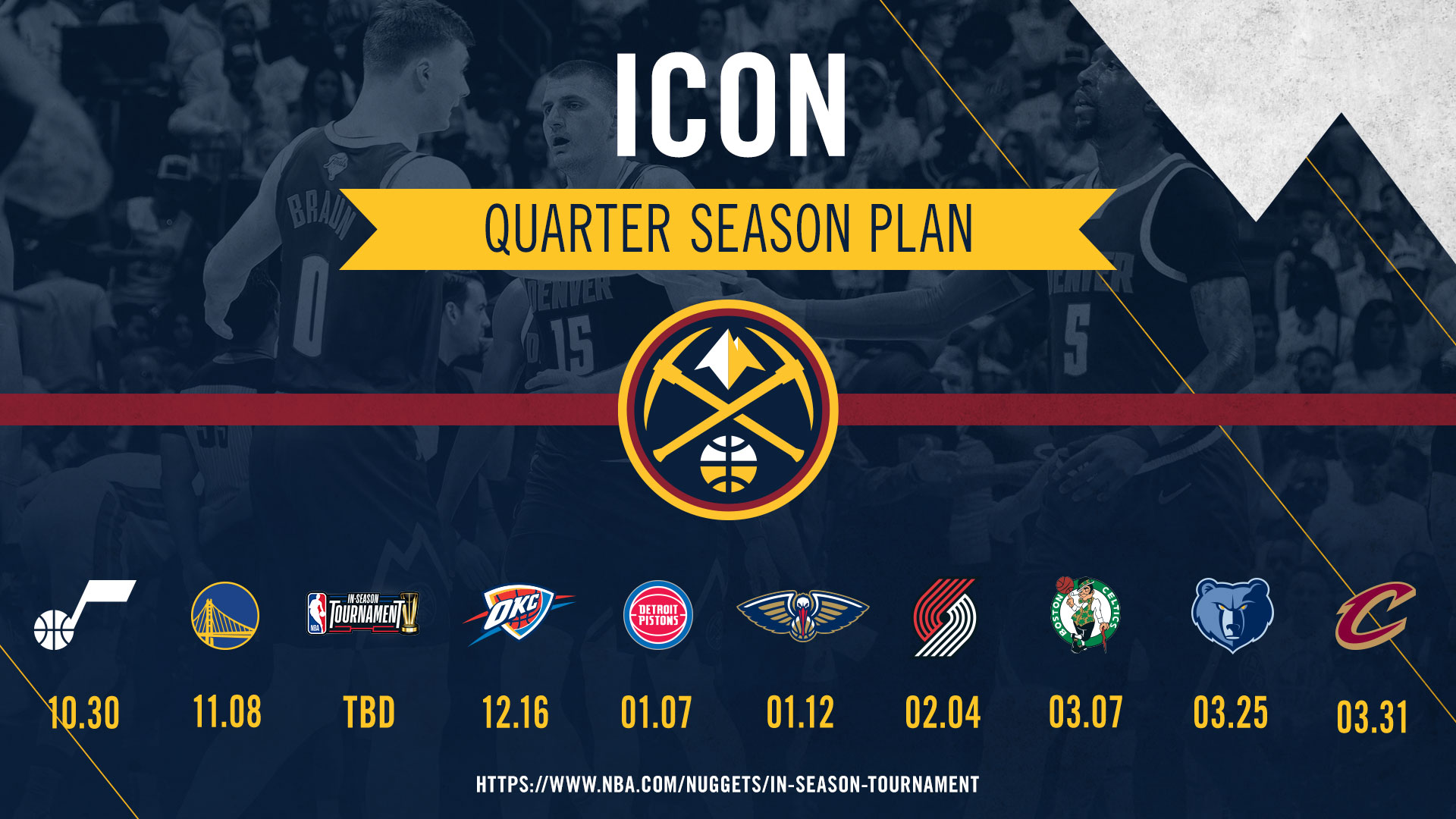 ICON

QUARTER SEASON PLAN

BRAUN 0

DENVER 15

DENVER 5

NBA IN-SEASON TOURNAMENT

OKC

DETROIT PISTONS

BOSTON CELTICS

10.30 11.08 TBD 12.16 01.07 01.12 02.04 03.07 03.25 03.31

HTTPS://WWW.NBA.COM/NUGGETS/IN-SEASON-TOURNAMENT